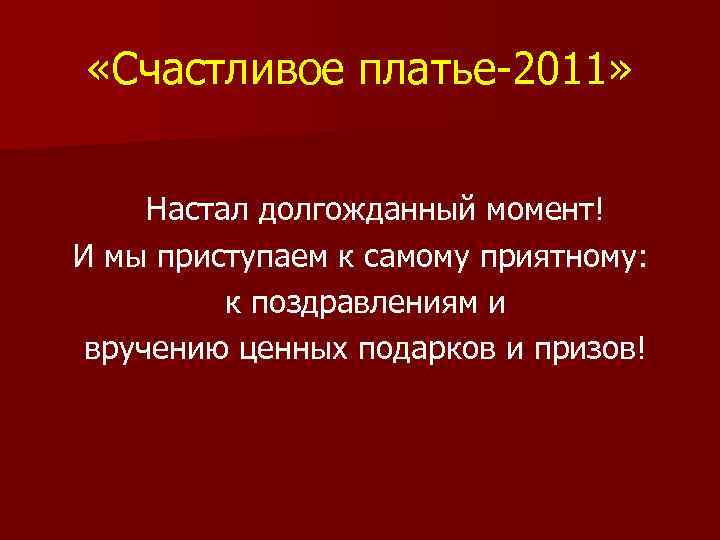 «Счастливое платье-2011»

Настал долгожданный момент!
И мы приступаем к самому приятному:
к поздравлениям и
вручению ценных подарков и призов!